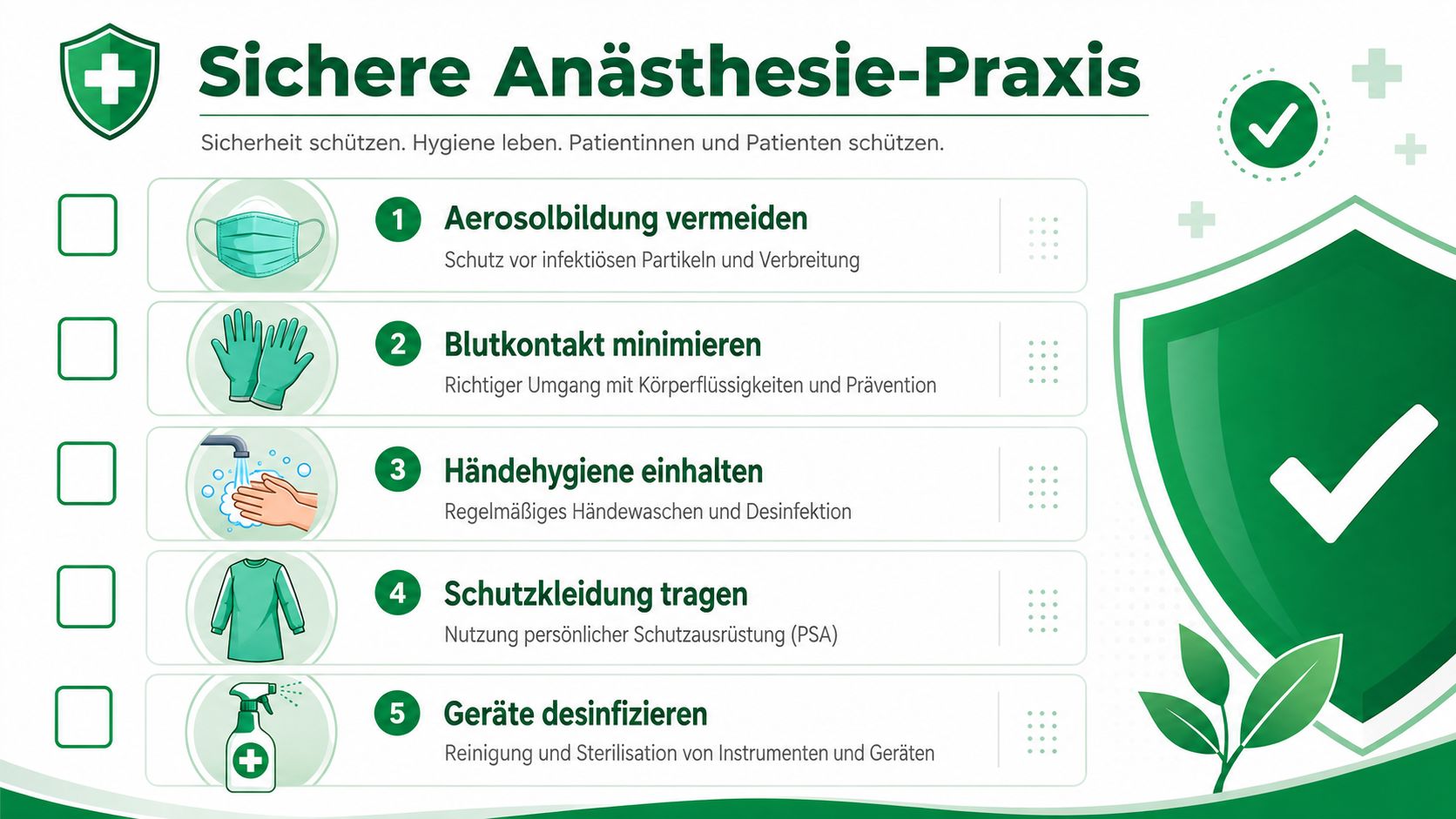 Sichere Anästhesie-Praxis

Sicherheit schützen. Hygiene leben. Patientinnen und Patienten schützen.

1 Aerosolbildung vermeiden
Schutz vor infektiösen Partikeln und Verbreitung

2 Blutkontakt minimieren
Richtiger Umgang mit Körperflüssigkeiten und Prävention

3 Händehygiene einhalten
Regelmäßiges Händewaschen und Desinfektion

4 Schutzkleidung tragen
Nutzung persönlicher Schutzausrüstung (PSA)

5 Geräte desinfizieren
Reinigung und Sterilisation von Instrumenten und Geräten